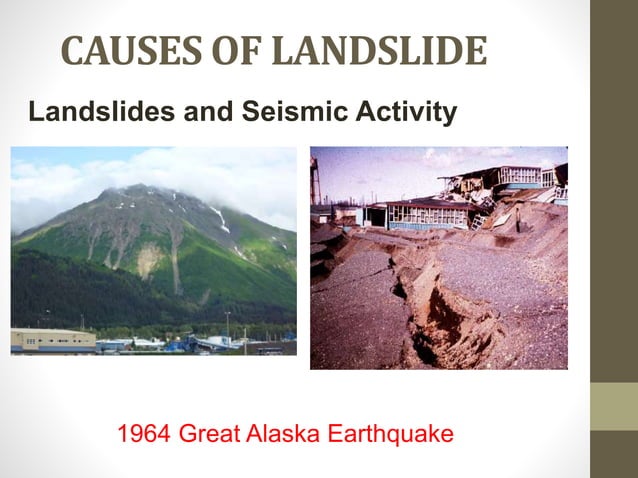 CAUSES OF LANDSLIDE

Landslides and Seismic Activity

1964 Great Alaska Earthquake